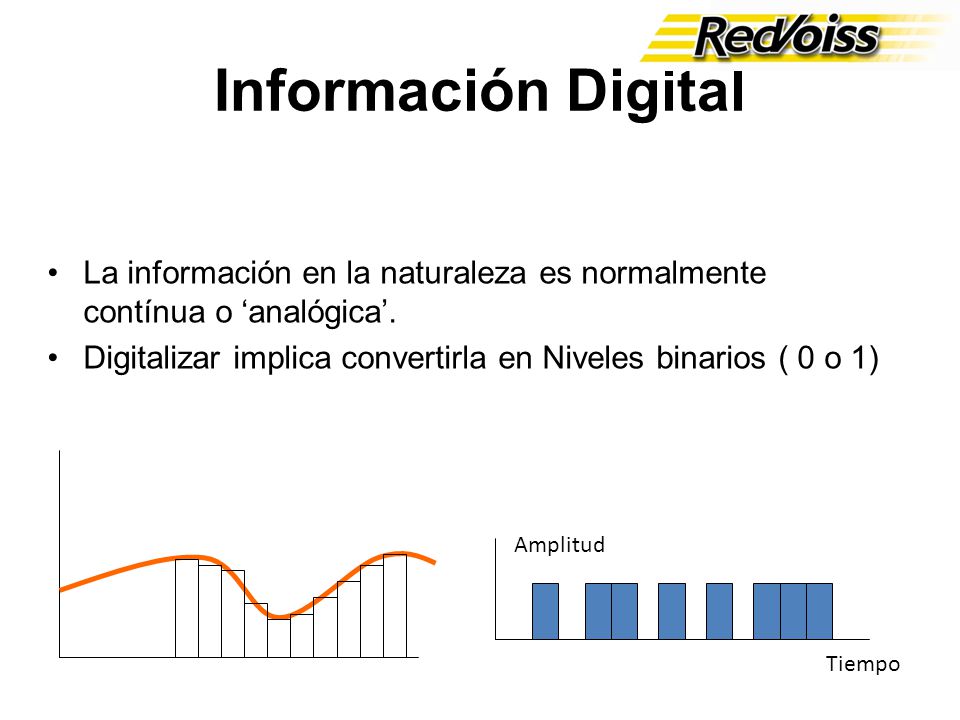 RedVoiss

Información Digital

• La información en la naturaleza es normalmente contínua o ‘analógica’.
• Digitalizar implica convertirla en Niveles binarios ( 0 o 1)

Amplitud

Tiempo